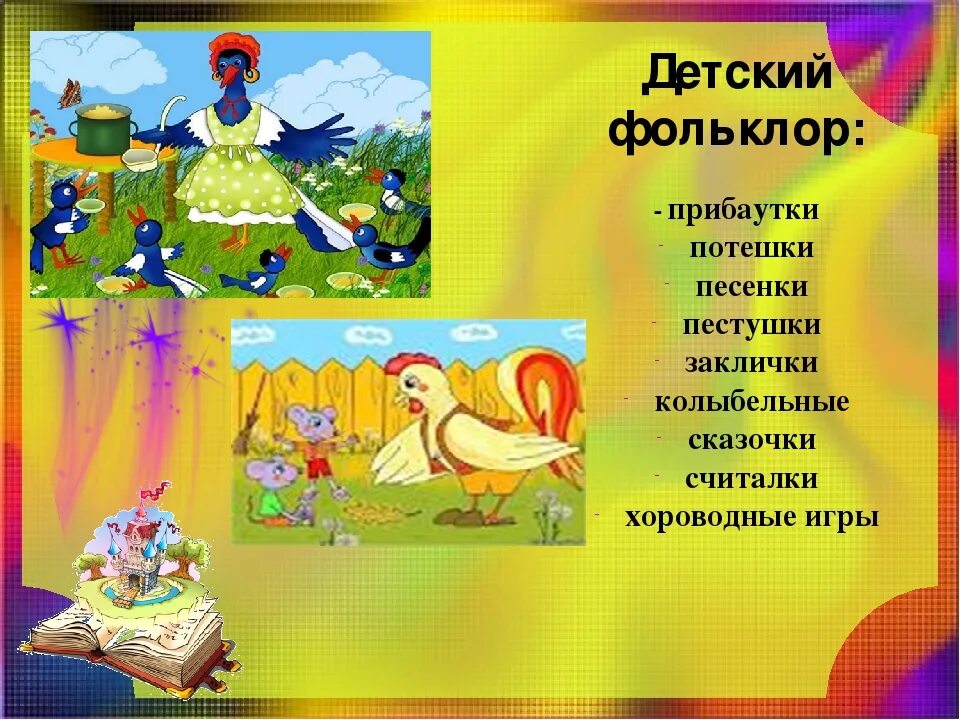 Детский фольклор:

- прибаутки
- потешки
- песенки
- пестушки
- заклички
- колыбельные
- сказочки
- считалки
- хороводные игры